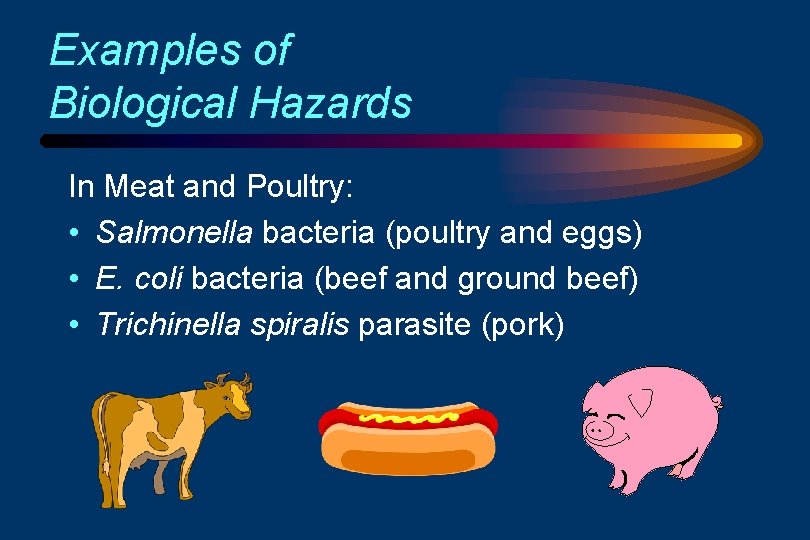 Examples of Biological Hazards

In Meat and Poultry:
• Salmonella bacteria (poultry and eggs)
• E. coli bacteria (beef and ground beef)
• Trichinella spiralis parasite (pork)